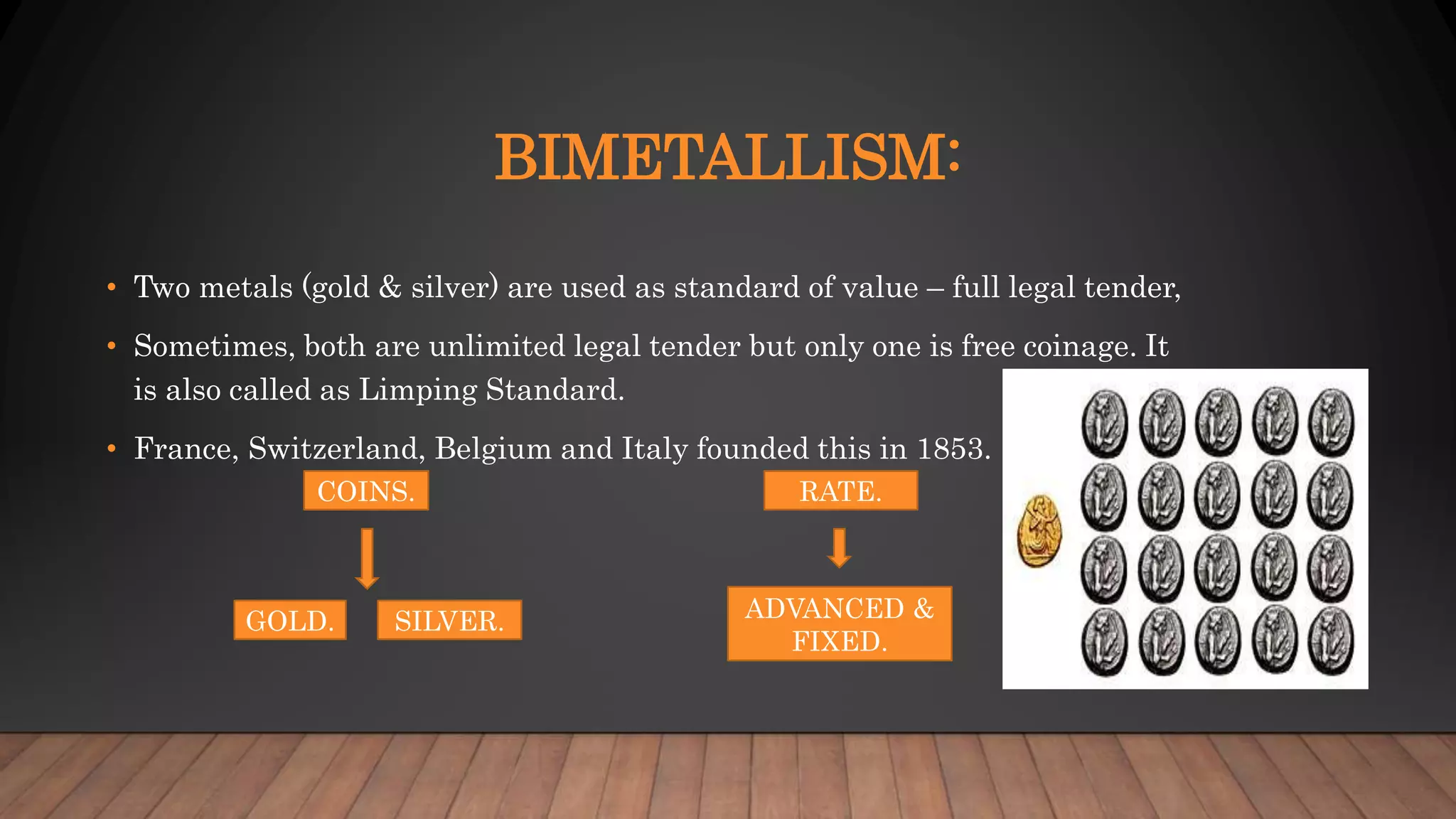 BIMETALLISM:

• Two metals (gold & silver) are used as standard of value – full legal tender,

• Sometimes, both are unlimited legal tender but only one is free coinage. It is also called as Limping Standard.

• France, Switzerland, Belgium and Italy founded this in 1853.

COINS.

GOLD.

SILVER.

RATE.

ADVANCED & FIXED.